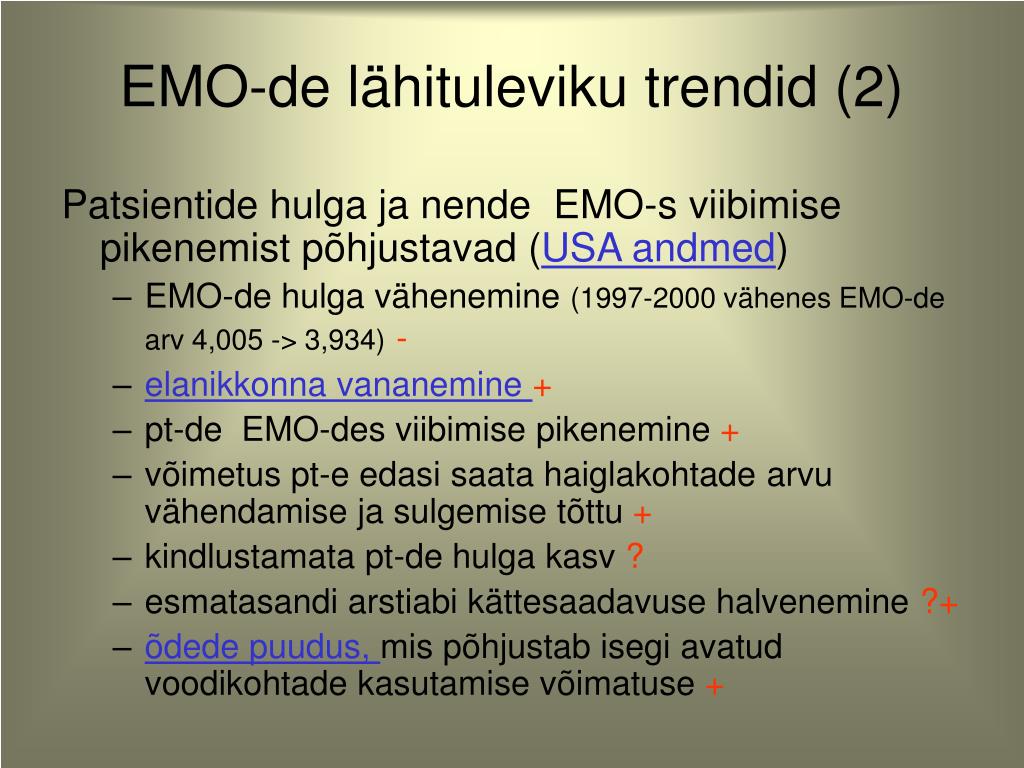 EMO-de lähituleviku trendid (2)

Patsientide hulga ja nende EMO-s viibimise pikenemist põhjustavad (USA andmed)

– EMO-de hulga vähenemine (1997-2000 vähenes EMO-de arv 4,005 -> 3,934) -
– elanikkonna vananemine +
– pt-de EMO-des viibimise pikenemine +
– võimetus pt-e edasi saata haiglakohtade arvu vähendamise ja sulgemise tõttu +
– kindlustamata pt-de hulga kasv ?
– esmatasandi arstiabi kättesaadavuse halvenemine ?+
– õdede puudus, mis põhjustab isegi avatud voodikohtade kasutamise võimatuse +